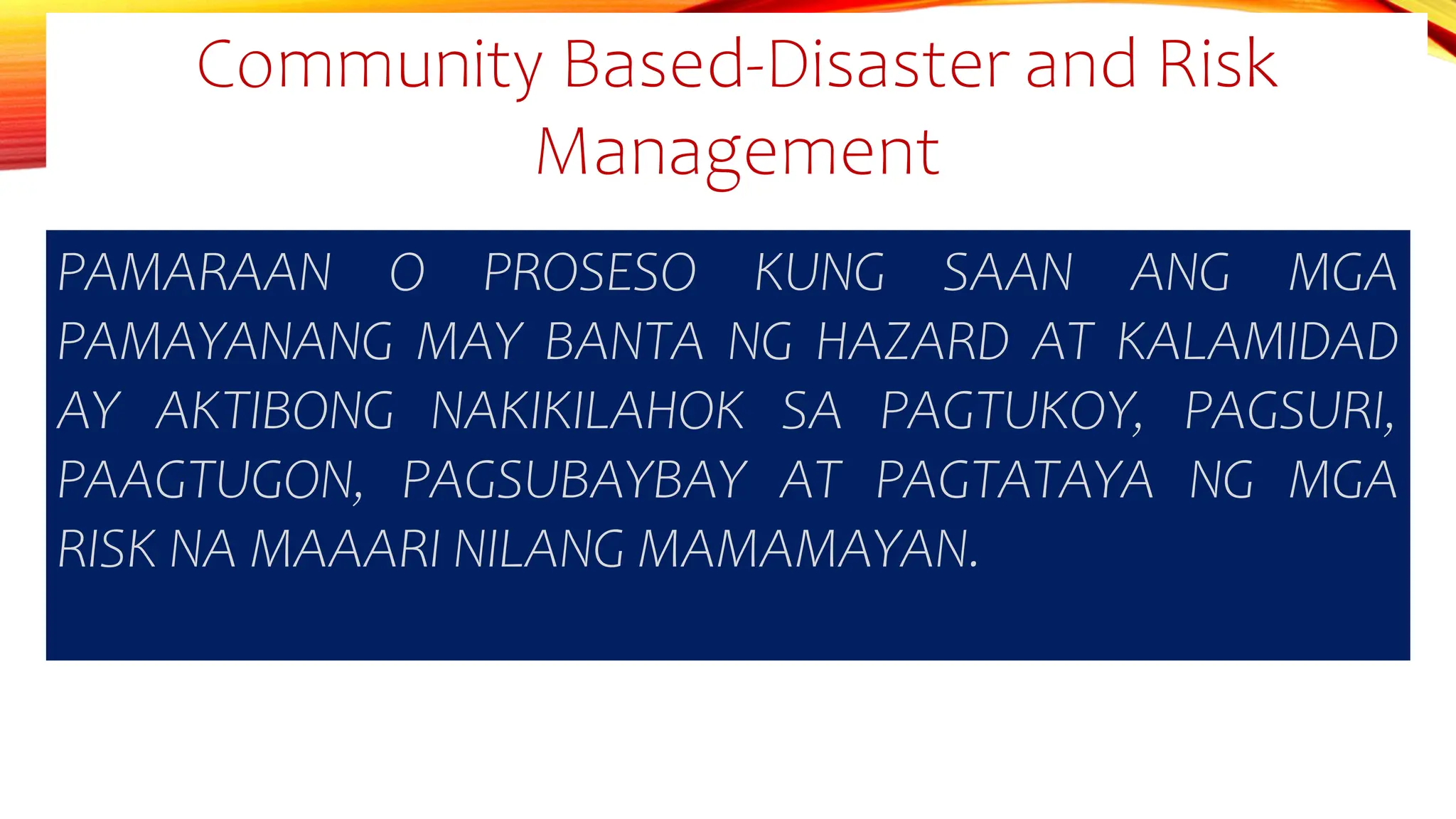 Community Based-Disaster and Risk Management

PAMARAAN O PROSESO KUNG SAAN ANG MGA PAMAYANANG MAY BANTA NG HAZARD AT KALAMIDAD AY AKTIBONG NAKIKILAHOK SA PAGTUKOY, PAGSURI, PAAGTUGON, PAGSUBAYBAY AT PAGTATAYA NG MGA RISK NA MAAARI NILANG MAMAMAYAN.